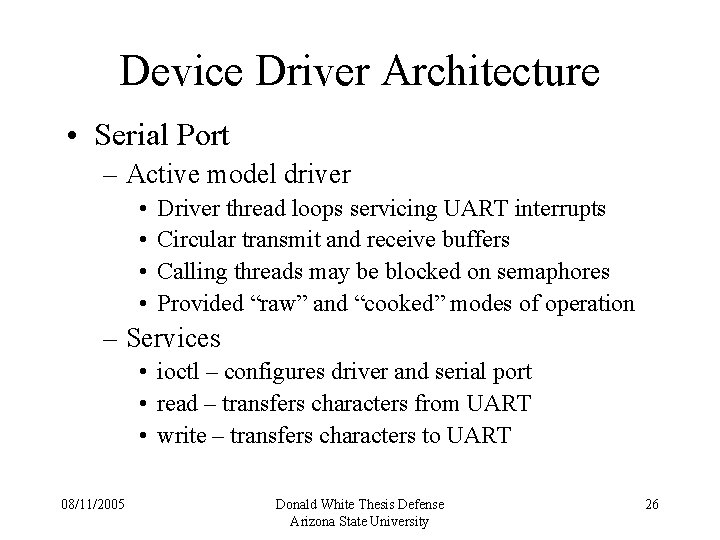 Device Driver Architecture

• Serial Port
  – Active model driver
    • Driver thread loops servicing UART interrupts
    • Circular transmit and receive buffers
    • Calling threads may be blocked on semaphores
    • Provided “raw” and “cooked” modes of operation
  – Services
    • ioctl – configures driver and serial port
    • read – transfers characters from UART
    • write – transfers characters to UART

08/11/2005

Donald White Thesis Defense
Arizona State University

26